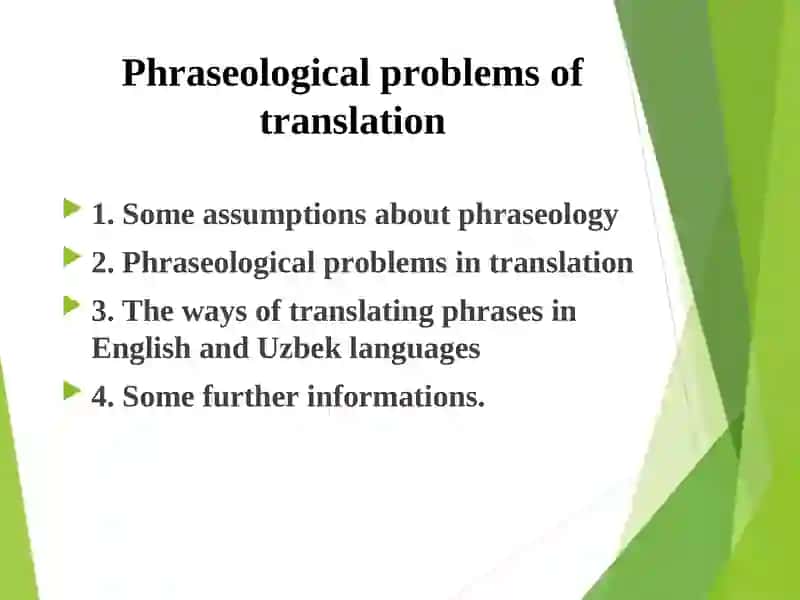 Phraseological problems of translation

1. Some assumptions about phraseology
2. Phraseological problems in translation
3. The ways of translating phrases in English and Uzbek languages
4. Some further informations.